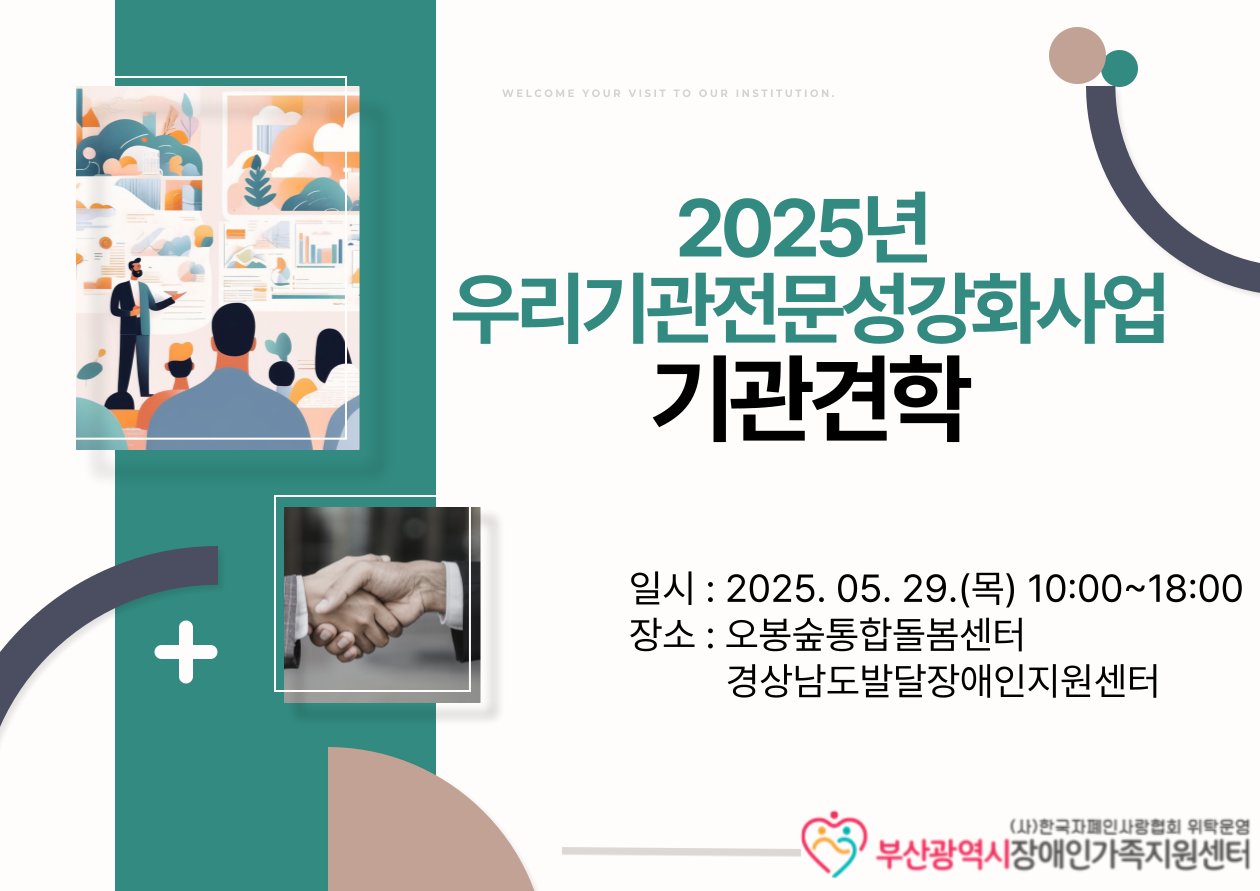 WELCOME YOUR VISIT TO OUR INSTITUTION.

2025년
우리기관전문성강화사업
기관견학

일시 : 2025. 05. 29.(목) 10:00~18:00
장소 : 오봉숲통합돌봄센터
경상남도발달장애인지원센터

(사)한국자폐인사랑협회 위탁운영
부산광역시장애인가족지원센터